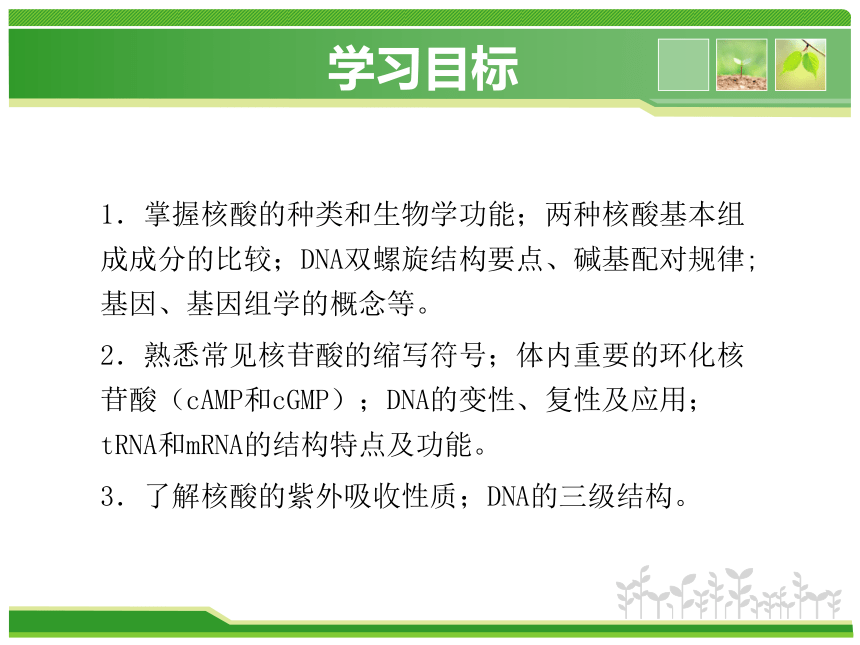 学习目标

1．掌握核酸的种类和生物学功能；两种核酸基本组成成分的比较；DNA双螺旋结构要点、碱基配对规律；基因、基因组学的概念等。

2．熟悉常见核苷酸的缩写符号；体内重要的环化核苷酸（cAMP和cGMP）；DNA的变性、复性及应用；tRNA和mRNA的结构特点及功能。

3．了解核酸的紫外吸收性质；DNA的三级结构。